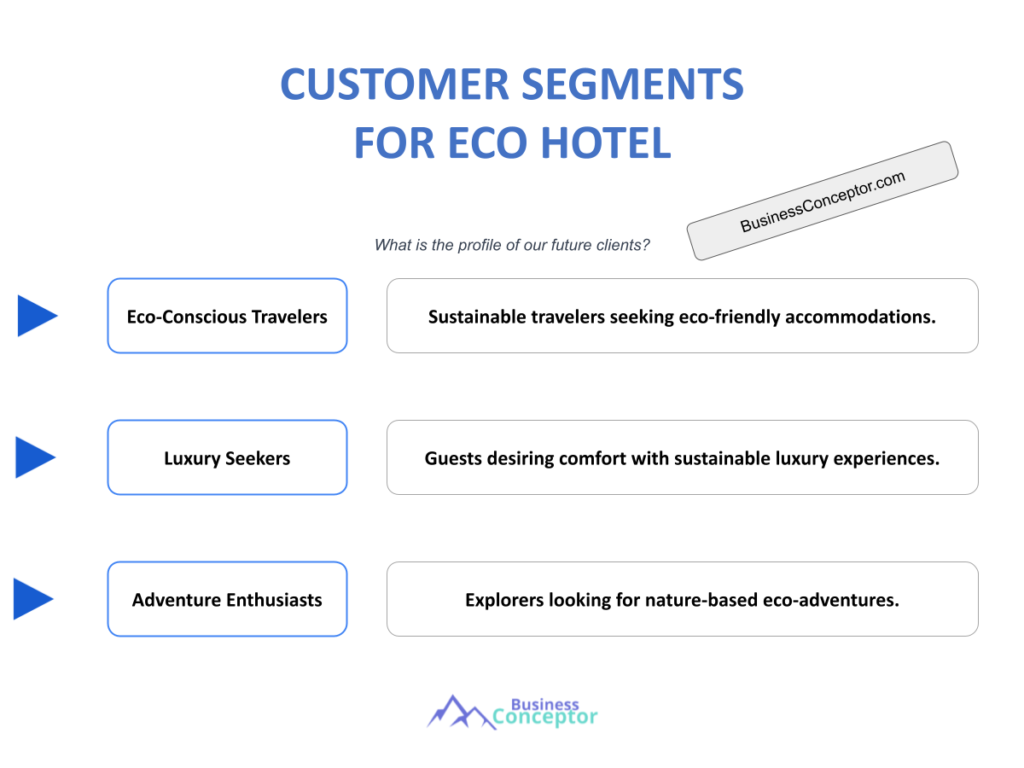 CUSTOMER SEGMENTS FOR ECO HOTEL

BusinessConceptor.com

What is the profile of our future clients?

Eco-Conscious Travelers

Sustainable travelers seeking eco-friendly accommodations.

Luxury Seekers

Guests desiring comfort with sustainable luxury experiences.

Adventure Enthusiasts

Explorers looking for nature-based eco-adventures.

Business Conceptor